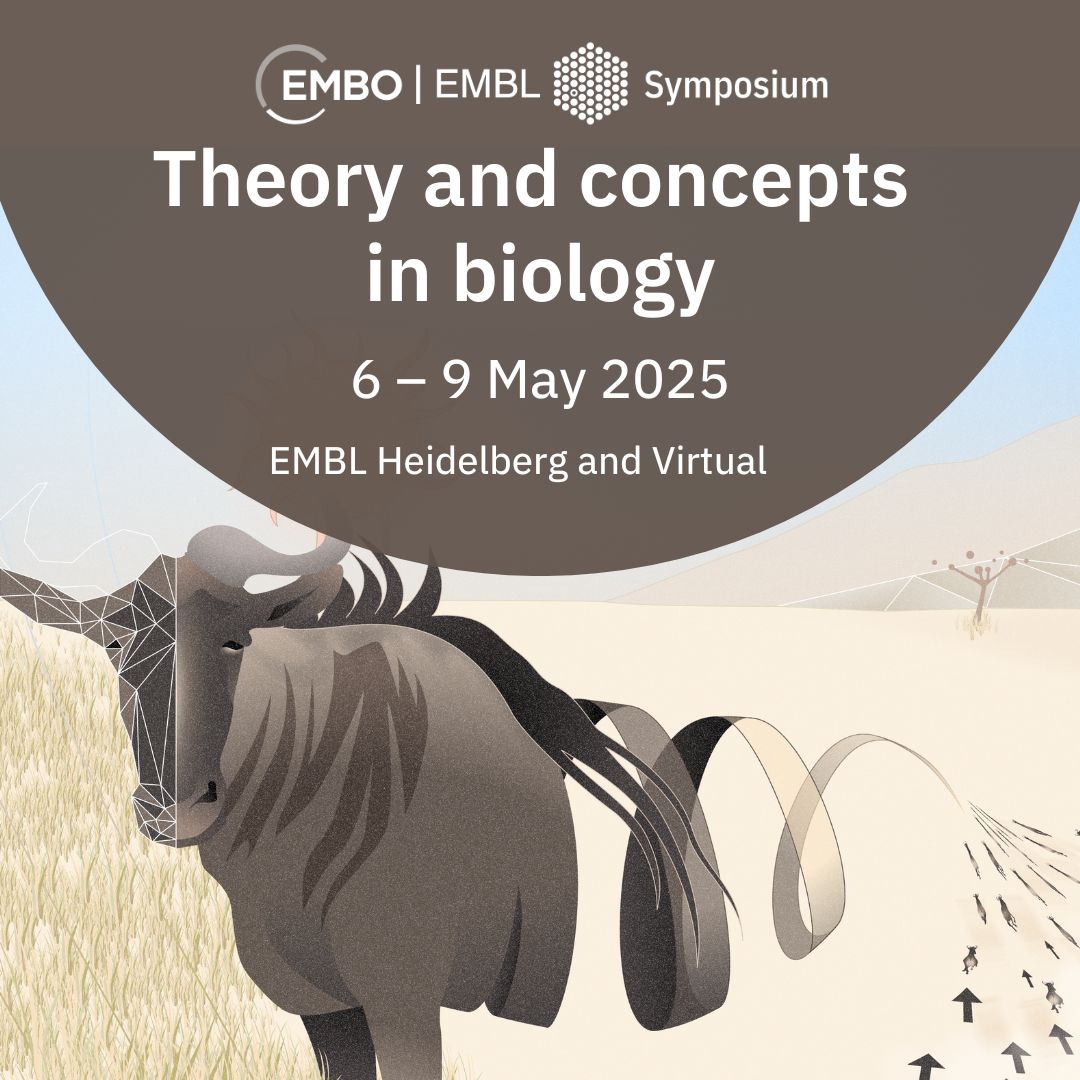 EMBO | EMBL Symposium

Theory and concepts in biology

6 – 9 May 2025

EMBL Heidelberg and Virtual